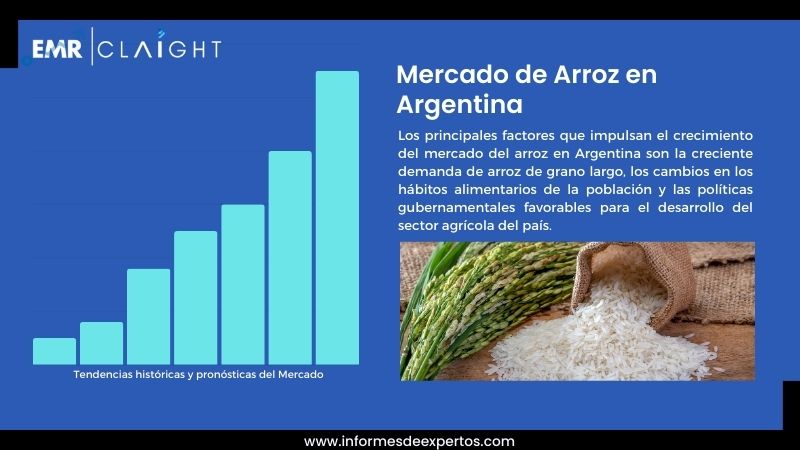 EMR | CLAIGHT

Mercado de Arroz en Argentina

Los principales factores que impulsan el crecimiento del mercado del arroz en Argentina son la creciente demanda de arroz de grano largo, los cambios en los hábitos alimentarios de la población y las políticas gubernamentales favorables para el desarrollo del sector agrícola del país.

Tendencias históricas y pronósticas del Mercado

www.informesdeexpertos.com